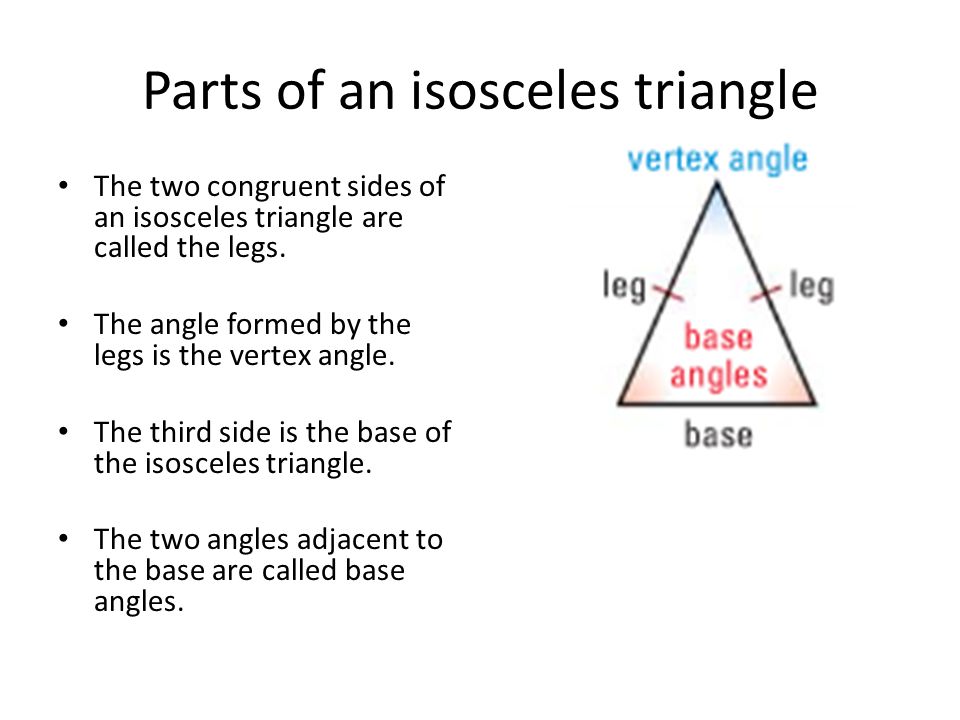 Parts of an isosceles triangle

• The two congruent sides of an isosceles triangle are called the legs.

• The angle formed by the legs is the vertex angle.

• The third side is the base of the isosceles triangle.

• The two angles adjacent to the base are called base angles.

vertex angle

leg

leg

base angles

base